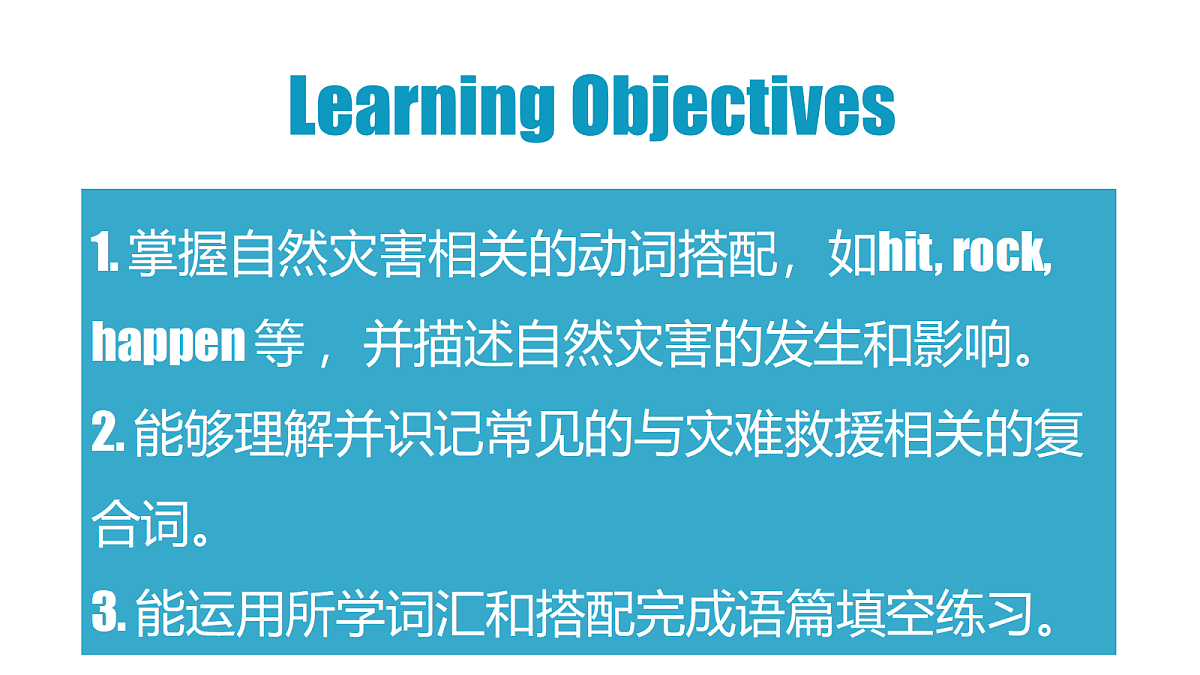 Learning Objectives

1. 掌握自然灾害相关的动词搭配，如hit, rock, happen 等，并描述自然灾害的发生和影响。

2. 能够理解并识记常见的与灾难救援相关的复合词。

3. 能运用所学词汇和搭配完成语篇填空练习。